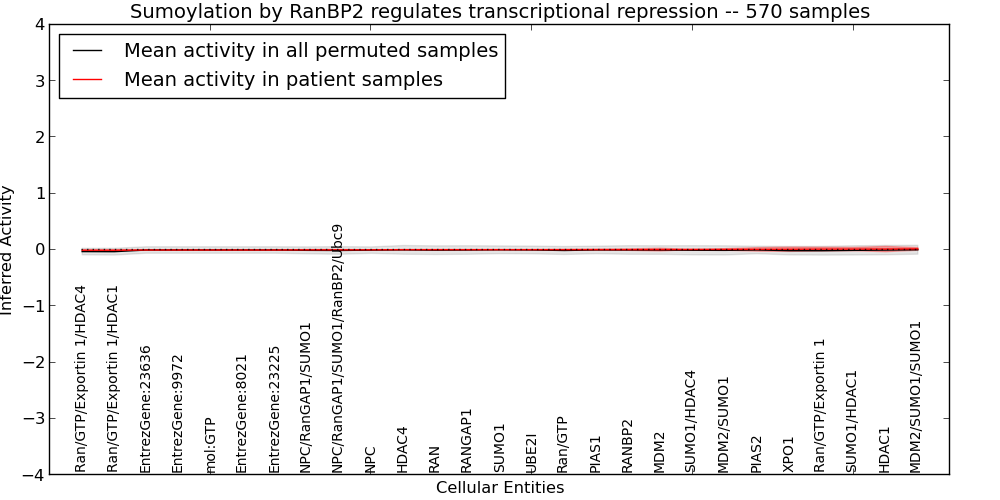 Sumoylation by RanBP2 regulates transcriptional repression -- 570 samples

Mean activity in all permuted samples
Mean activity in patient samples

Inferred Activity

4
3
2
1
0
−1
−2
−3
−4

Ran/GTP/Exportin 1/HDAC4
Ran/GTP/Exportin 1/HDAC1
EntrezGene:23636
EntrezGene:9972
mol:GTP
EntrezGene:8021
EntrezGene:23225
NPC/RanGAP1/SUMO1
NPC/RanGAP1/SUMO1/RanBP2/Ubc9
NPC
HDAC4
RAN
RANGAP1
SUMO1
UBE2I
Ran/GTP
PIAS1
RANBP2
MDM2
SUMO1/HDAC4
MDM2/SUMO1
PIAS2
XPO1
Ran/GTP/Exportin 1
SUMO1/HDAC1
HDAC1
MDM2/SUMO1/SUMO1

Cellular Entities